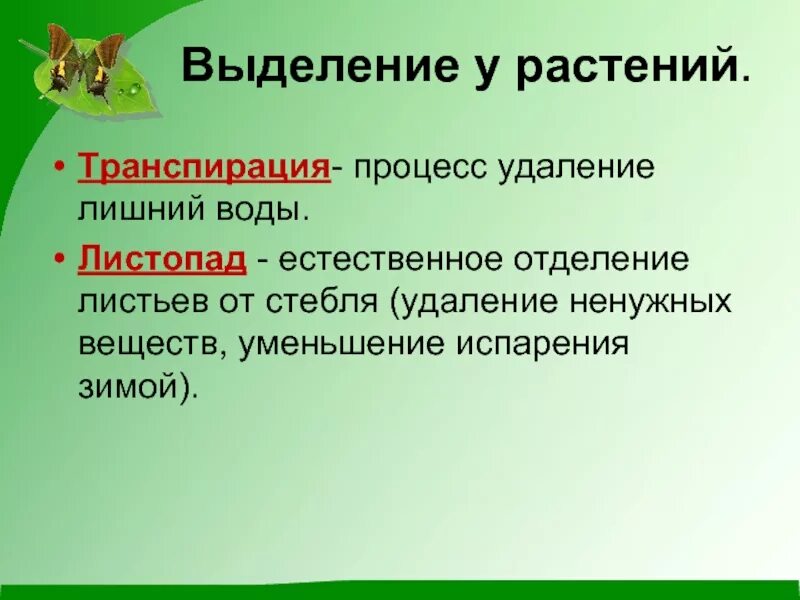 Выделение у растений.

• Транспирация- процесс удаление лишний воды.

• Листопад - естественное отделение листьев от стебля (удаление ненужных веществ, уменьшение испарения зимой).